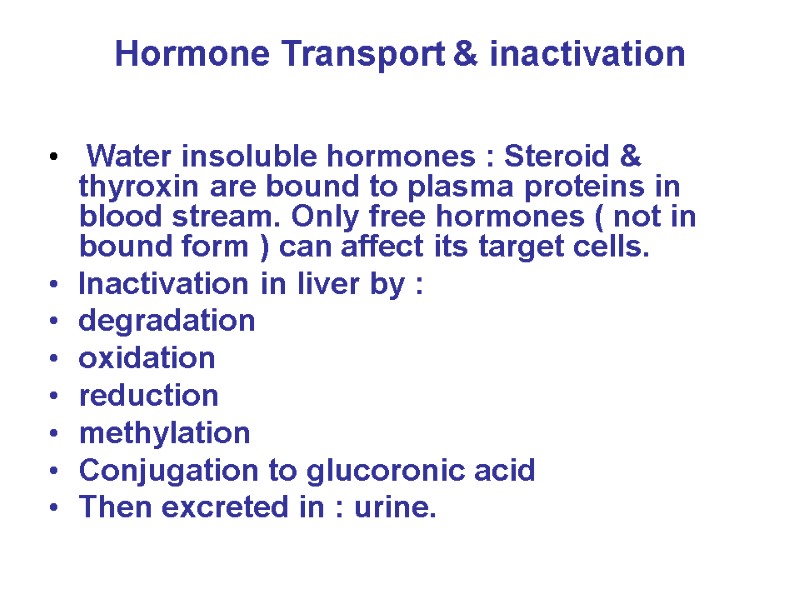 Hormone Transport & inactivation

• Water insoluble hormones : Steroid & thyroxin are bound to plasma proteins in blood stream. Only free hormones ( not in bound form ) can affect its target cells.
• Inactivation in liver by :
• degradation
• oxidation
• reduction
• methylation
• Conjugation to glucoronic acid
• Then excreted in : urine.